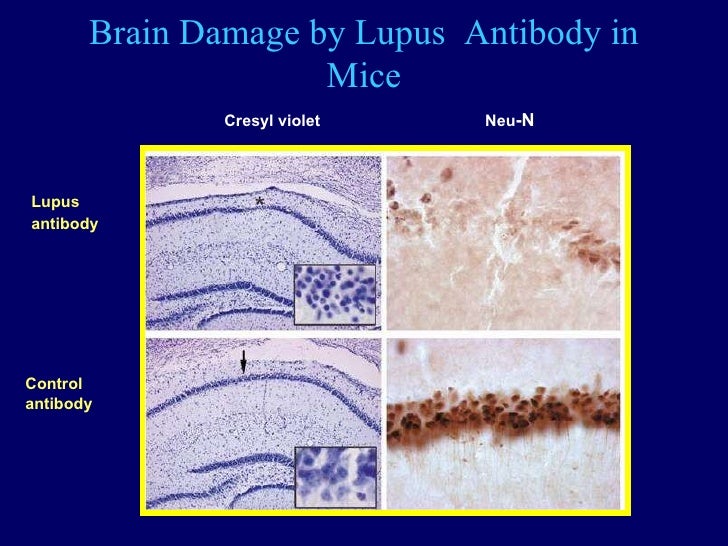 Brain Damage by Lupus Antibody in Mice

Cresyl violet

Neu-N

Lupus antibody

*

Control antibody